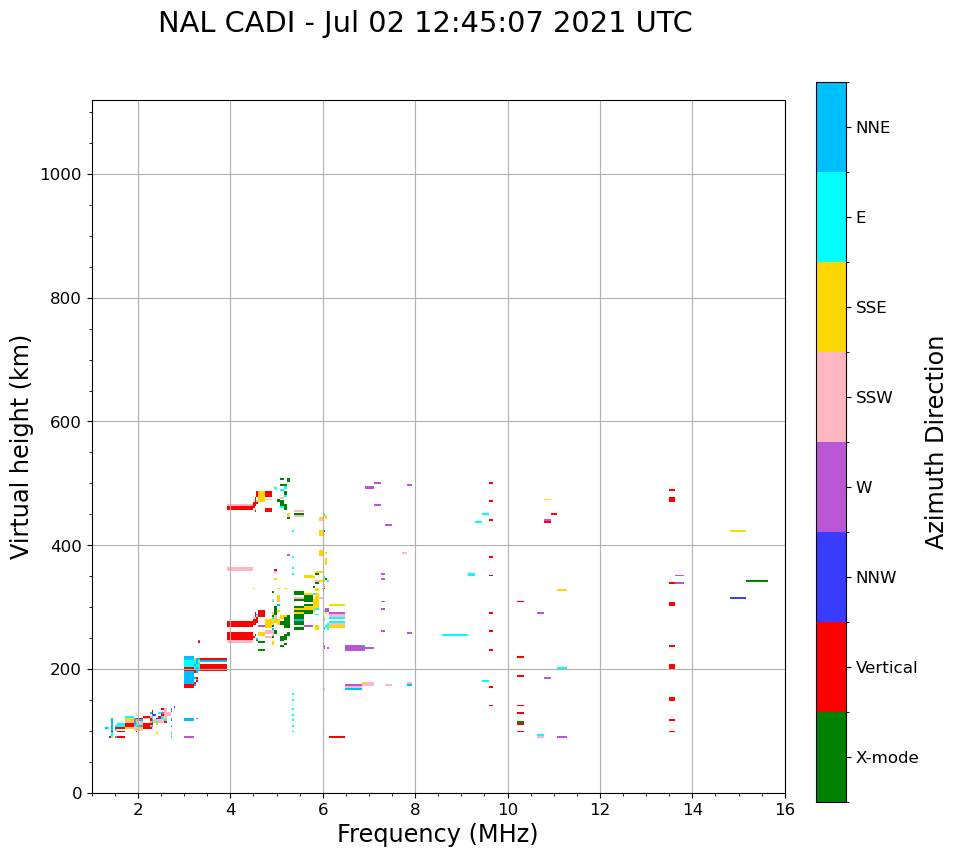 NAL CADI - Jul 02 12:45:07 2021 UTC

Virtual height (km)

1000
800
600
400
200
0

2
4
6
8
10
12
14
16

Frequency (MHz)

NNE
E
SSE
SSW
W
NNW
Vertical
X-mode

Azimuth Direction